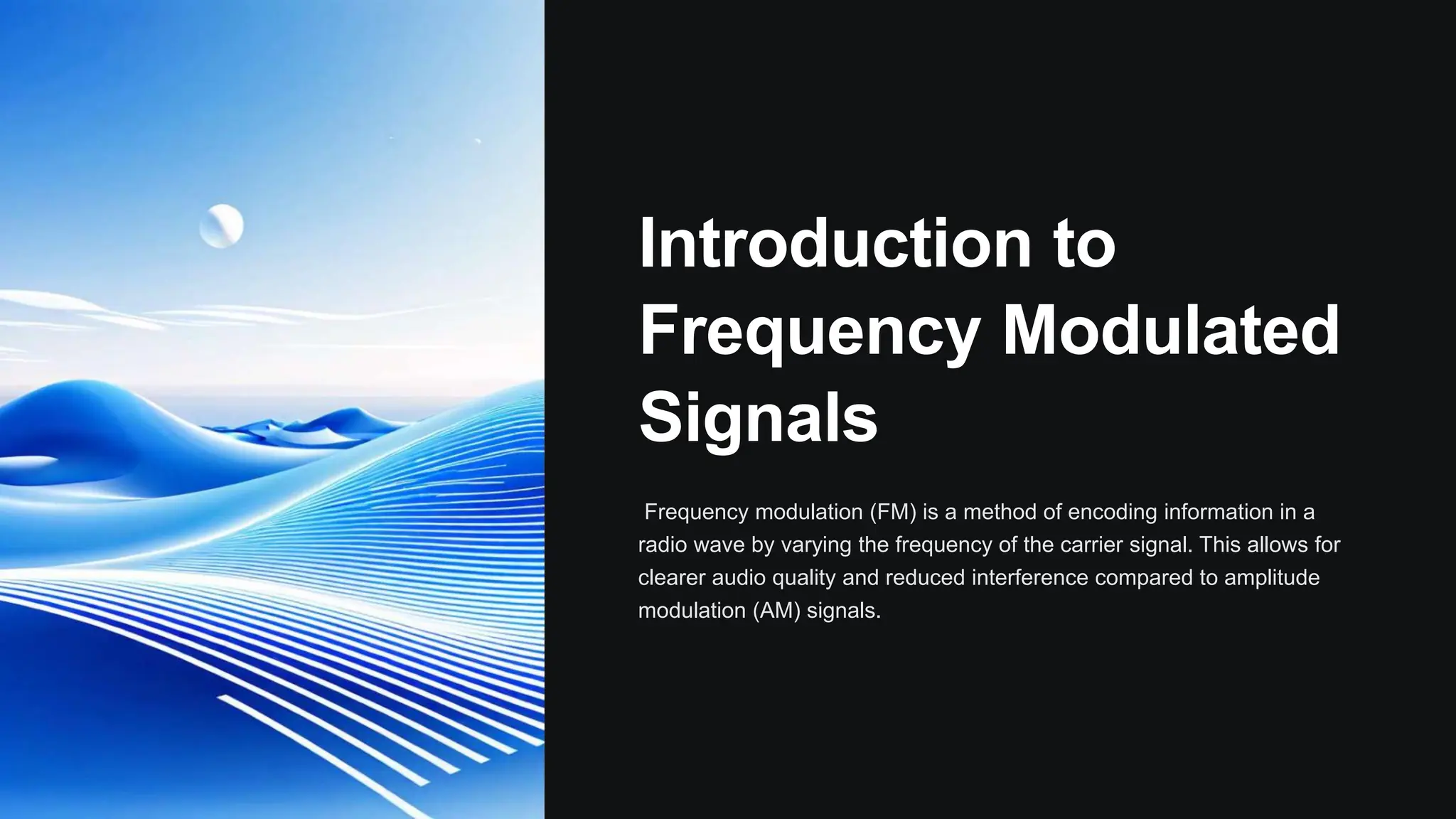 Introduction to Frequency Modulated Signals

Frequency modulation (FM) is a method of encoding information in a radio wave by varying the frequency of the carrier signal. This allows for clearer audio quality and reduced interference compared to amplitude modulation (AM) signals.